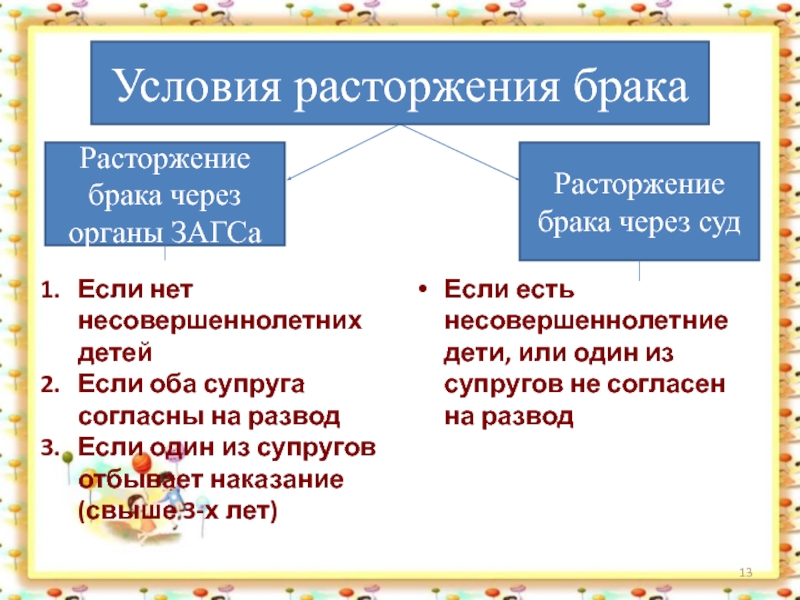 Условия расторжения брака

Расторжение брака через органы ЗАГСа

Расторжение брака через суд

1. Если нет несовершеннолетних детей
2. Если оба супруга согласны на развод
3. Если один из супругов отбывает наказание (свыше 3-х лет)

• Если есть несовершеннолетние дети, или один из супругов не согласен на развод

13